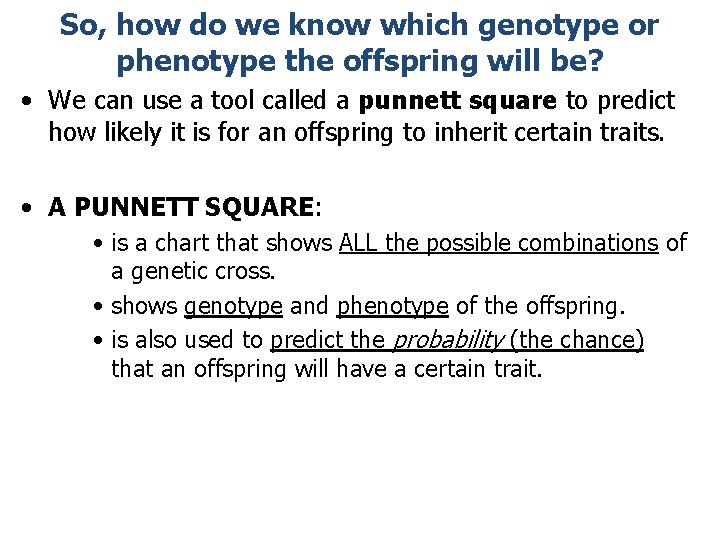 So, how do we know which genotype or phenotype the offspring will be?

• We can use a tool called a punnett square to predict how likely it is for an offspring to inherit certain traits.

• A PUNNETT SQUARE:
  • is a chart that shows ALL the possible combinations of a genetic cross.
  • shows genotype and phenotype of the offspring.
  • is also used to predict the probability (the chance) that an offspring will have a certain trait.